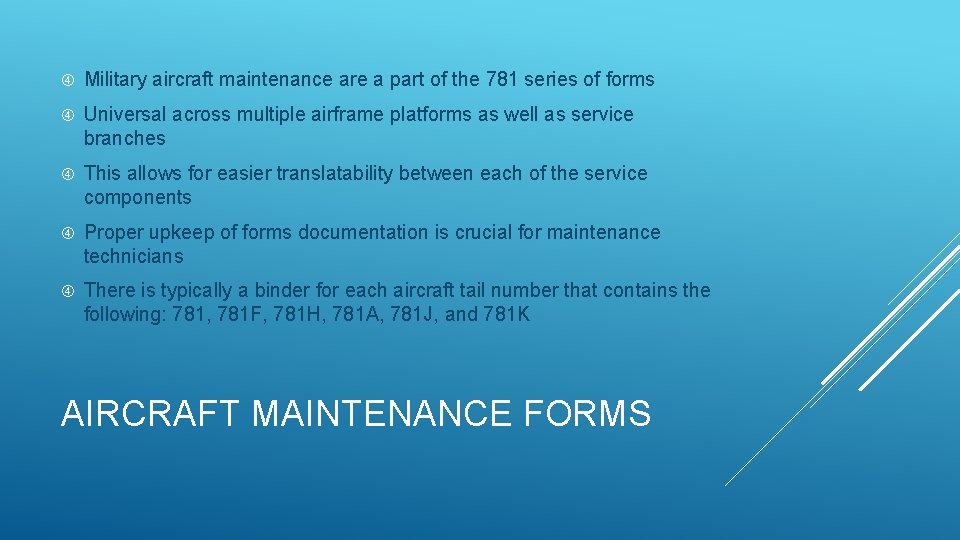 Military aircraft maintenance are a part of the 781 series of forms

Universal across multiple airframe platforms as well as service branches

This allows for easier translatability between each of the service components

Proper upkeep of forms documentation is crucial for maintenance technicians

There is typically a binder for each aircraft tail number that contains the following: 781, 781F, 781H, 781A, 781J, and 781K

AIRCRAFT MAINTENANCE FORMS